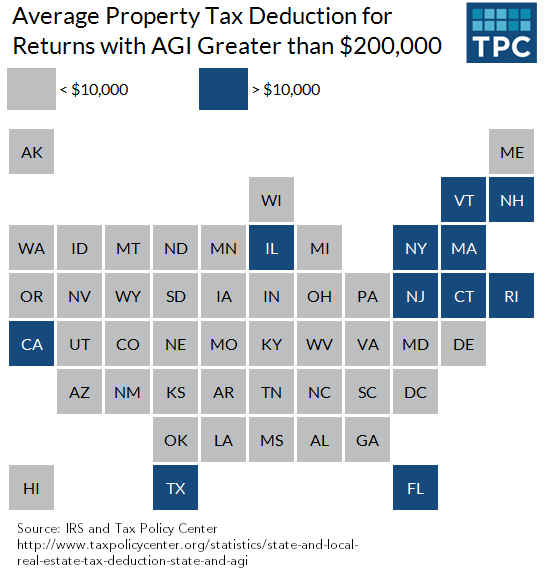 Average Property Tax Deduction for Returns with AGI Greater than $200,000

TPC

< $10,000
> $10,000

AK
ME
WI
VT
NH
WA ID MT ND MN IL MI NY MA
OR NV WY SD IA IN OH PA NJ CT RI
CA UT CO NE MO KY WV VA MD DE
AZ NM KS AR TN NC SC DC
OK LA MS AL GA
HI TX FL

Source: IRS and Tax Policy Center
http://www.taxpolicycenter.org/statistics/state-and-local-real-estate-tax-deduction-state-and-agi